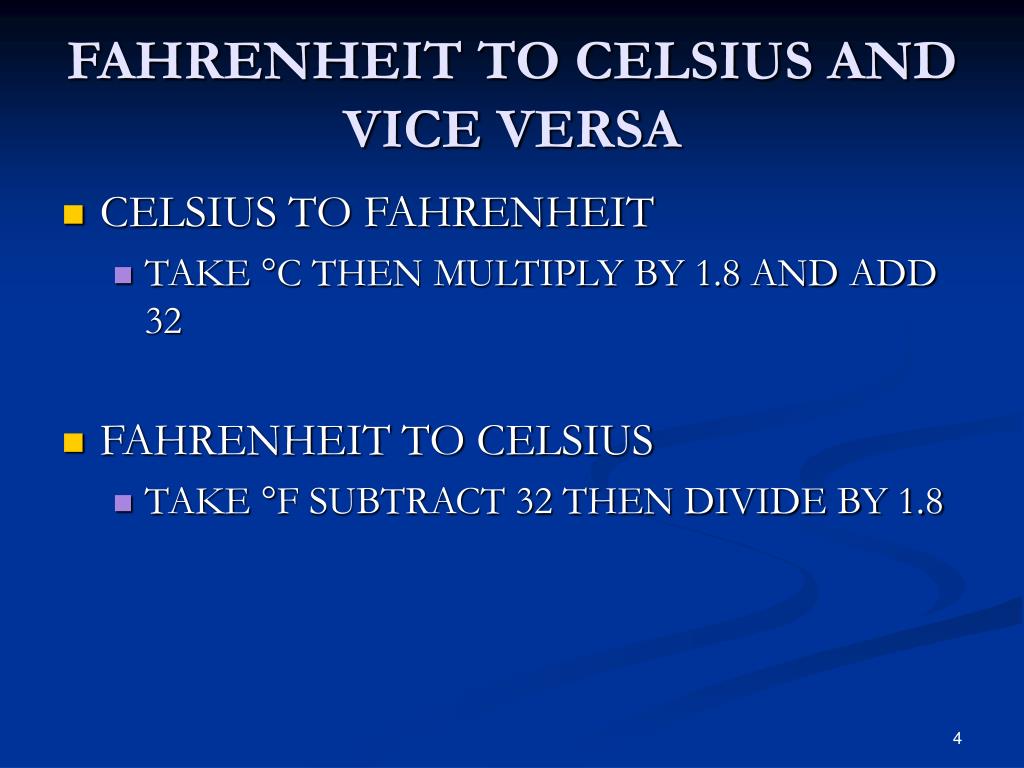 FAHRENHEIT TO CELSIUS AND VICE VERSA

CELSIUS TO FAHRENHEIT

TAKE °C THEN MULTIPLY BY 1.8 AND ADD 32

FAHRENHEIT TO CELSIUS

TAKE °F SUBTRACT 32 THEN DIVIDE BY 1.8

4